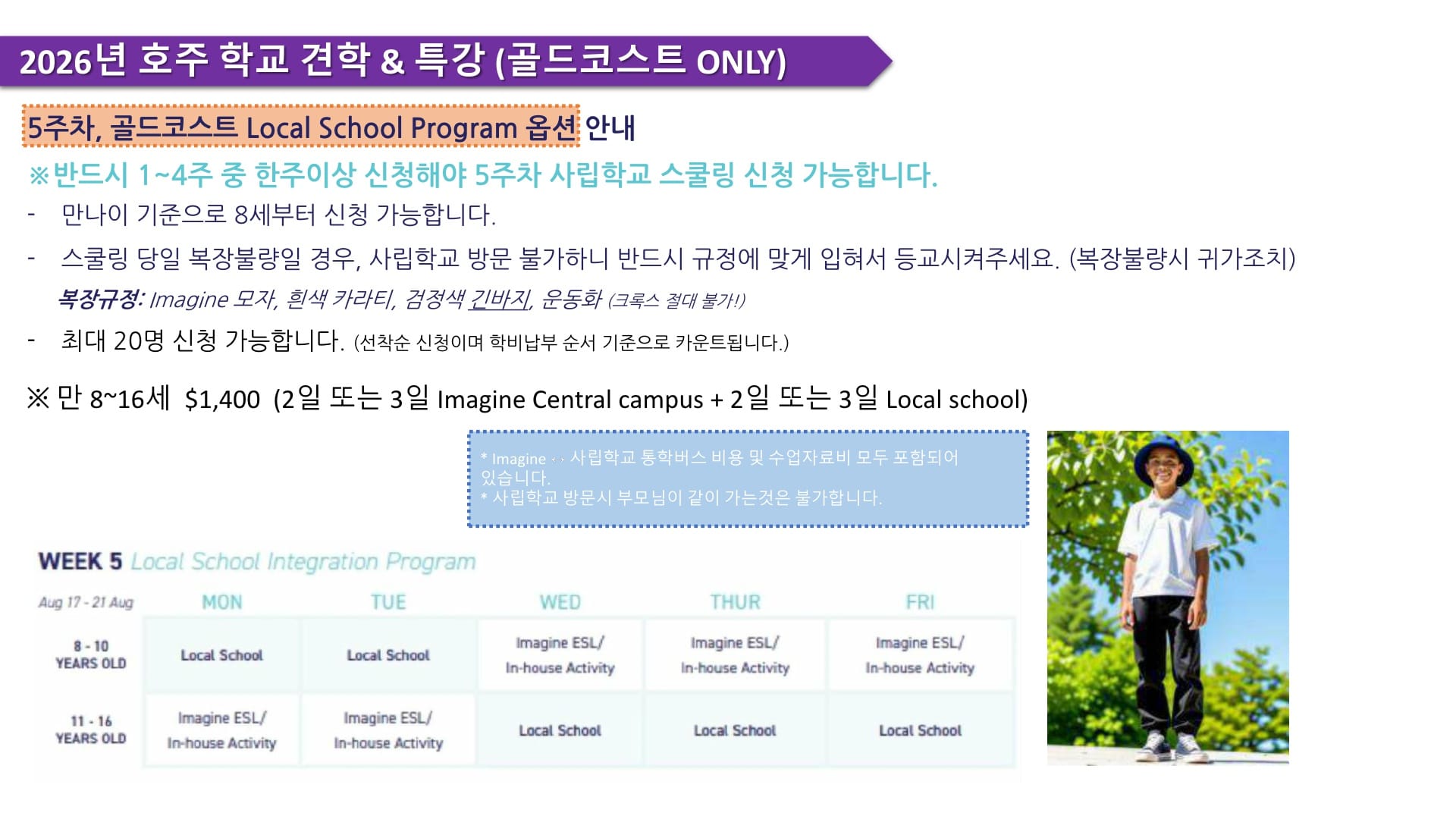 2026년 호주 학교 견학 & 특강 (골드코스트 ONLY)

5주차, 골드코스트 Local School Program 옵션 안내

※반드시 1~4주 중 한주이상 신청해야 5주차 사립학교 스쿨링 신청 가능합니다.

- 만나이 기준으로 8세부터 신청 가능합니다.

- 스쿨링 당일 복장불량일 경우, 사립학교 방문 불가하니 반드시 규정에 맞게 입혀서 등교시켜주세요. (복장불량시 귀가조치)

복장규정: Imagine 모자, 흰색 카라티, 검정색 긴바지, 운동화 (크록스 절대 불가!)

- 최대 20명 신청 가능합니다. (선착순 신청이며 학비납부 순서 기준으로 카운트됩니다.)

※ 만 8~16세 $1,400 (2일 또는 3일 Imagine Central campus + 2일 또는 3일 Local school)

* Imagine ‹ › 사립학교 통학버스 비용 및 수업자료비 모두 포함되어 있습니다.
* 사립학교 방문시 부모님이 같이 가는것은 불가합니다.

WEEK 5 Local School Integration Program

| Aug 17 - 21 Aug | MON | TUE | WED | THUR | FRI |
|---|---|---|---|---|---|
| 8 - 10 YEARS OLD | Local School | Local School | Imagine ESL/ In-house Activity | Imagine ESL/ In-house Activity | Imagine ESL/ In-house Activity |
| 11 - 16 YEARS OLD | Imagine ESL/ In-house Activity | Imagine ESL/ In-house Activity | Local School | Local School | Local School |